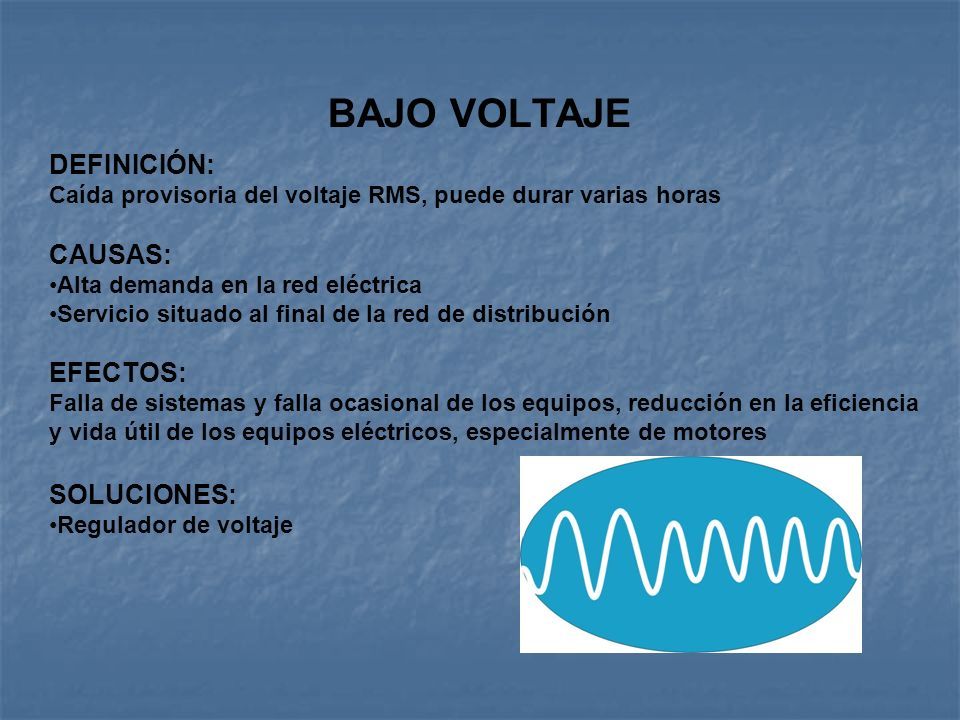 BAJO VOLTAJE

DEFINICIÓN:
Caída provisoria del voltaje RMS, puede durar varias horas

CAUSAS:
•Alta demanda en la red eléctrica
•Servicio situado al final de la red de distribución

EFECTOS:
Falla de sistemas y falla ocasional de los equipos, reducción en la eficiencia y vida útil de los equipos eléctricos, especialmente de motores

SOLUCIONES:
•Regulador de voltaje